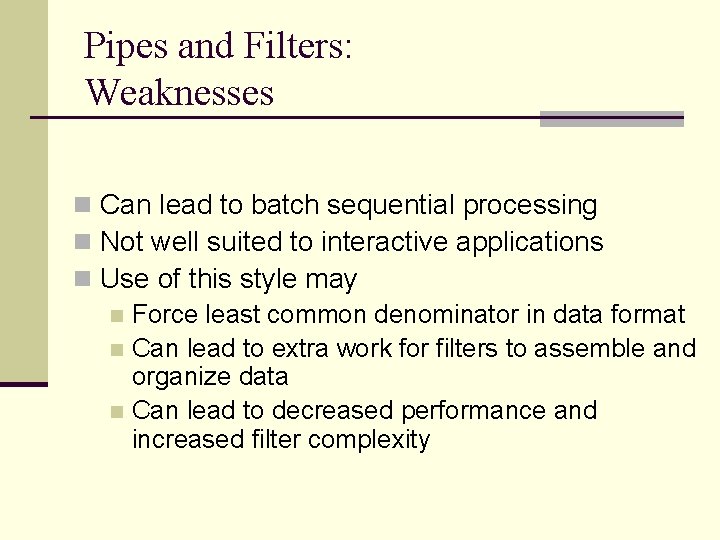 Pipes and Filters: Weaknesses

- Can lead to batch sequential processing
- Not well suited to interactive applications
- Use of this style may
  - Force least common denominator in data format
  - Can lead to extra work for filters to assemble and organize data
  - Can lead to decreased performance and increased filter complexity